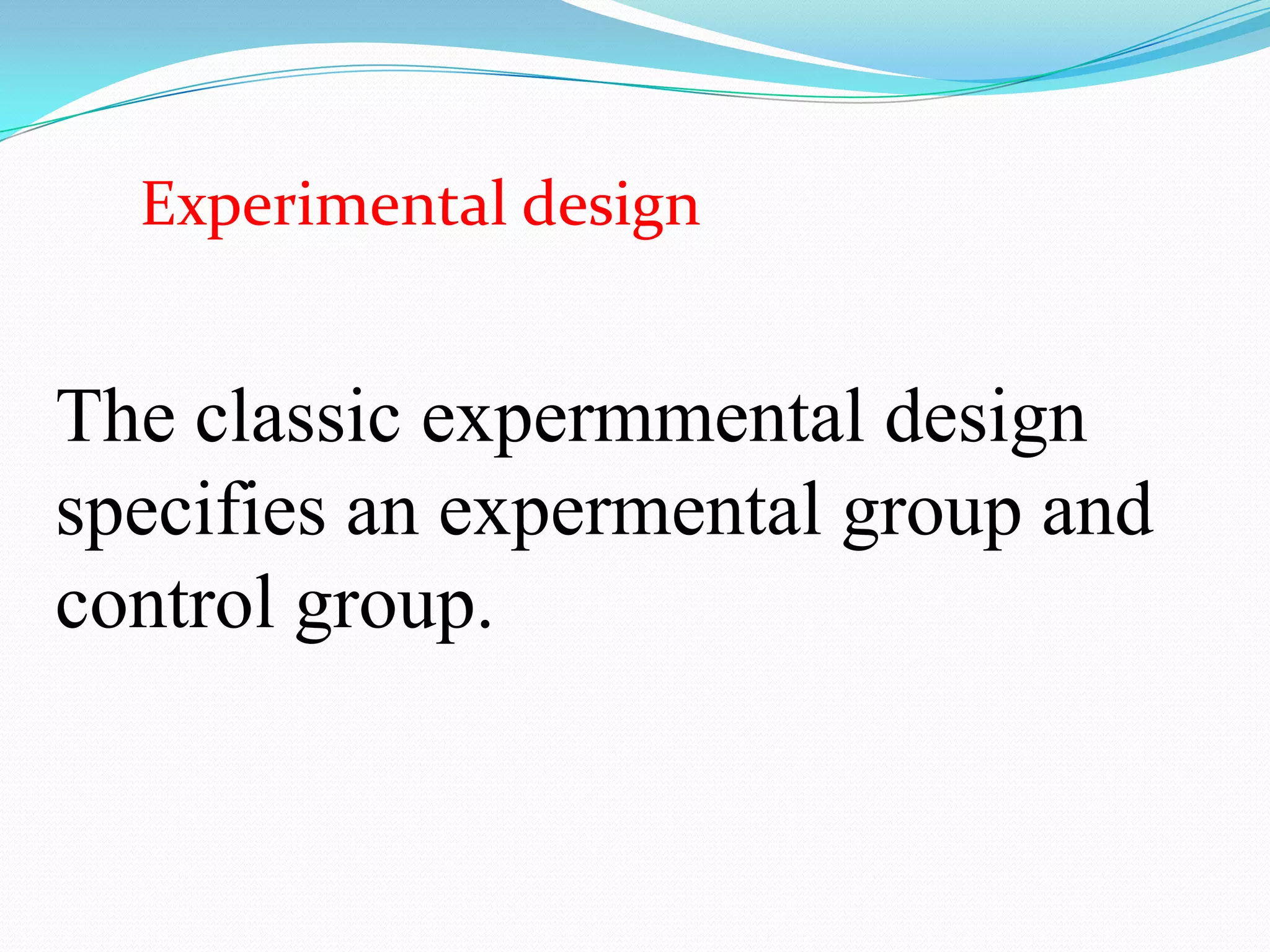 Experimental design

The classic expermmental design specifies an expermental group and control group.